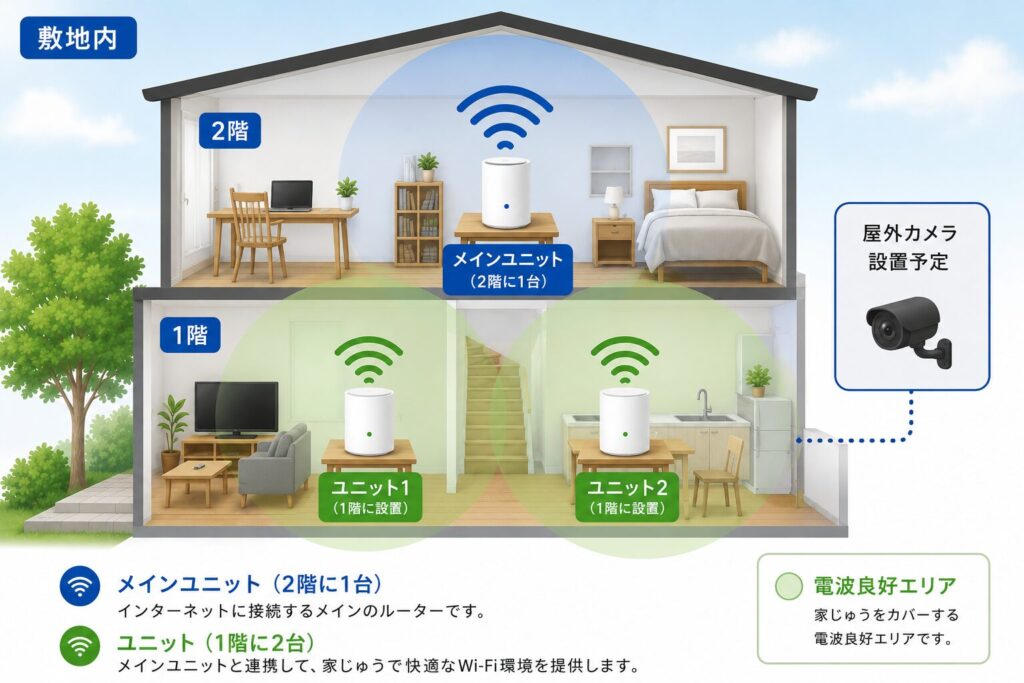 敷地内

2階

メインユニット
（2階に1台）

屋外カメラ
設置予定

1階

ユニット1
（1階に設置）

ユニット2
（1階に設置）

メインユニット（2階に1台）
インターネットに接続するメインのルーターです。

ユニット（1階に2台）
メインユニットと連携して、家じゅうで快適なWi-Fi環境を提供します。

電波良好エリア
家じゅうをカバーする
電波良好エリアです。